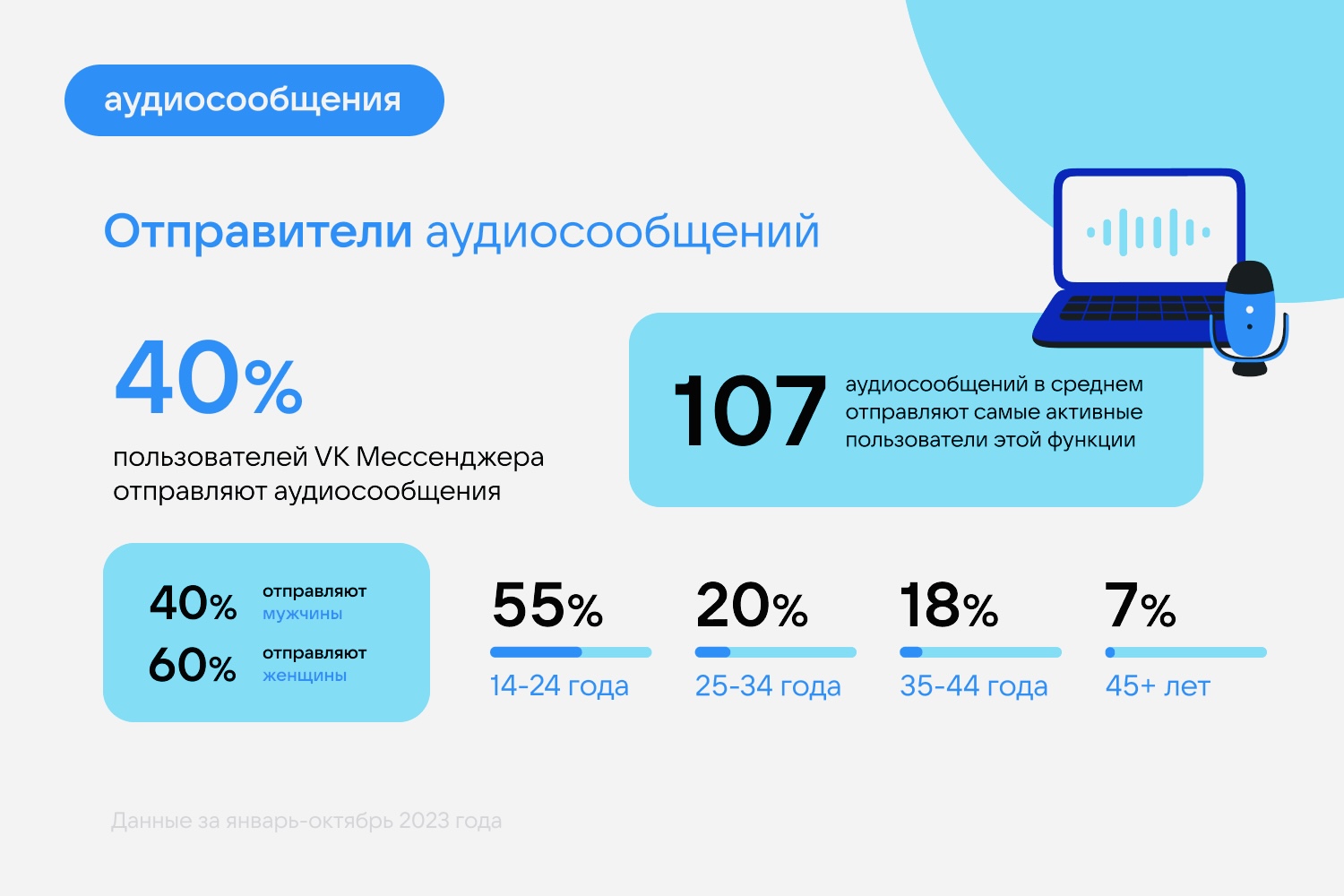 аудиосообщения

Отправители аудиосообщений

40%

пользователей VK Мессенджера отправляют аудиосообщения

107

аудиосообщений в среднем отправляют самые активные пользователи этой функции

40% отправляют мужчины

60% отправляют женщины

55%

14-24 года

20%

25-34 года

18%

35-44 года

7%

45+ лет

Данные за январь-октябрь 2023 года